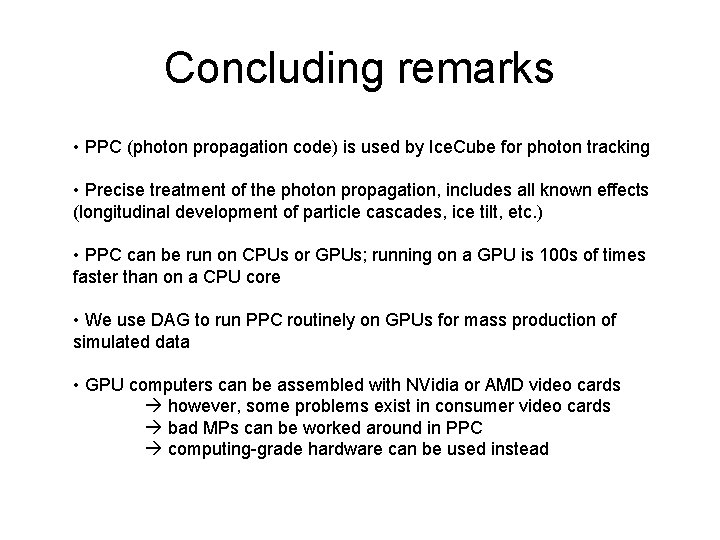 Concluding remarks

• PPC (photon propagation code) is used by IceCube for photon tracking

• Precise treatment of the photon propagation, includes all known effects (longitudinal development of particle cascades, ice tilt, etc.)

• PPC can be run on CPUs or GPUs; running on a GPU is 100s of times faster than on a CPU core

• We use DAG to run PPC routinely on GPUs for mass production of simulated data

• GPU computers can be assembled with NVidia or AMD video cards
→ however, some problems exist in consumer video cards
→ bad MPs can be worked around in PPC
→ computing-grade hardware can be used instead